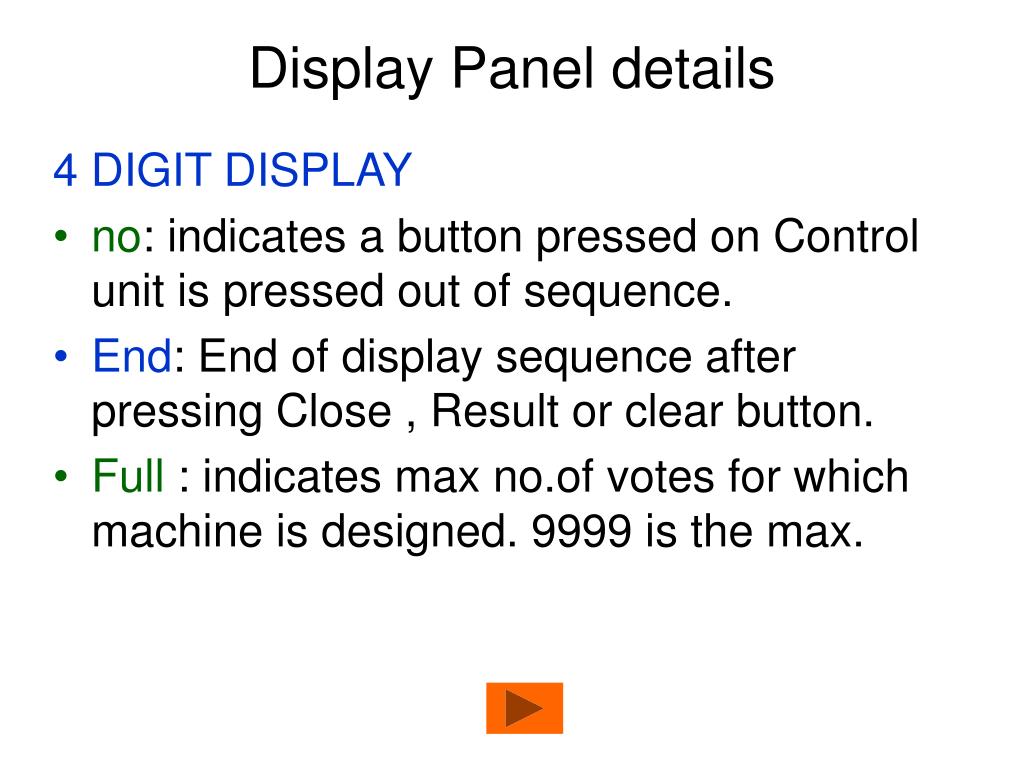 Display Panel details

4 DIGIT DISPLAY

• no: indicates a button pressed on Control unit is pressed out of sequence.
• End: End of display sequence after pressing Close , Result or clear button.
• Full : indicates max no.of votes for which machine is designed. 9999 is the max.